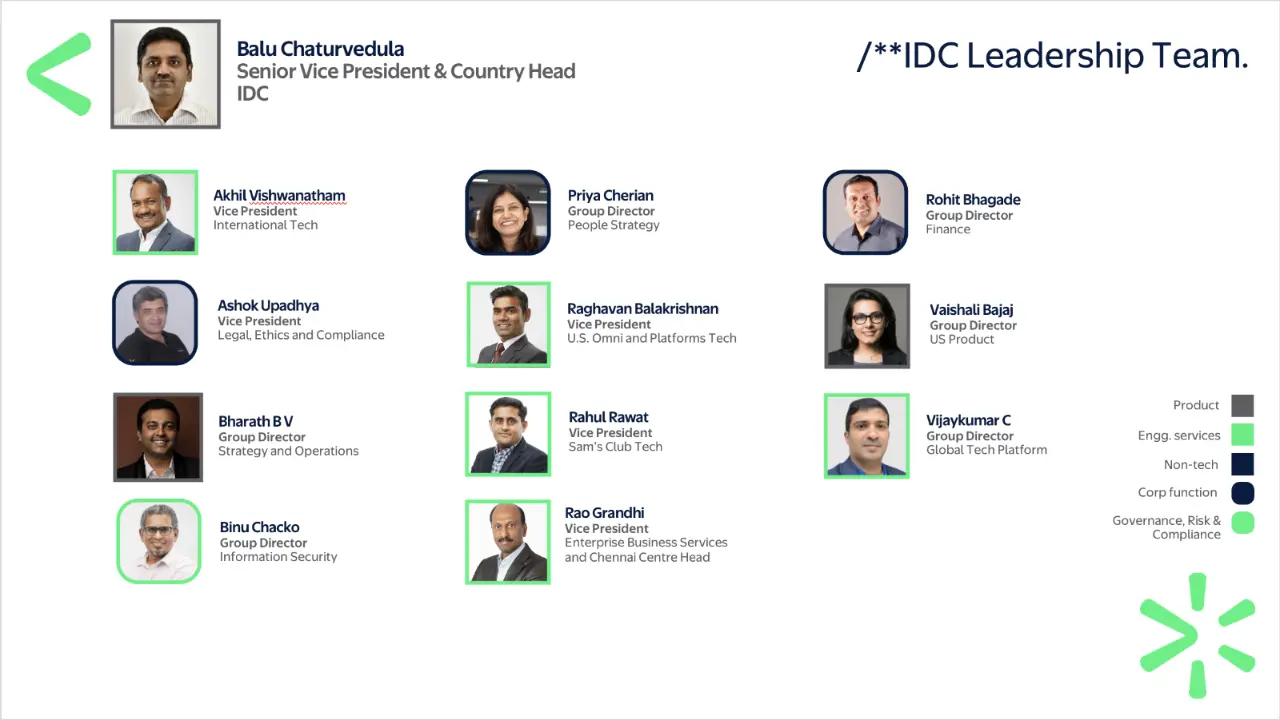 Balu Chaturvedula
Senior Vice President & Country Head
IDC

/**IDC Leadership Team.

Akhil Vishwanatham
Vice President
International Tech

Ashok Upadhya
Vice President
Legal, Ethics and Compliance

Bharath B V
Group Director
Strategy and Operations

Binu Chacko
Group Director
Information Security

Priya Cherian
Group Director
People Strategy

Raghavan Balakrishnan
Vice President
U.S. Omni and Platforms Tech

Rahul Rawat
Vice President
Sam's Club Tech

Rao Grandhi
Vice President
Enterprise Business Services and Chennai Centre Head

Rohit Bhagade
Group Director
Finance

Vaishali Bajaj
Group Director
US Product

Vijaykumar C
Group Director
Global Tech Platform

Product
Engg. services
Non-tech
Corp function
Governance, Risk & Compliance